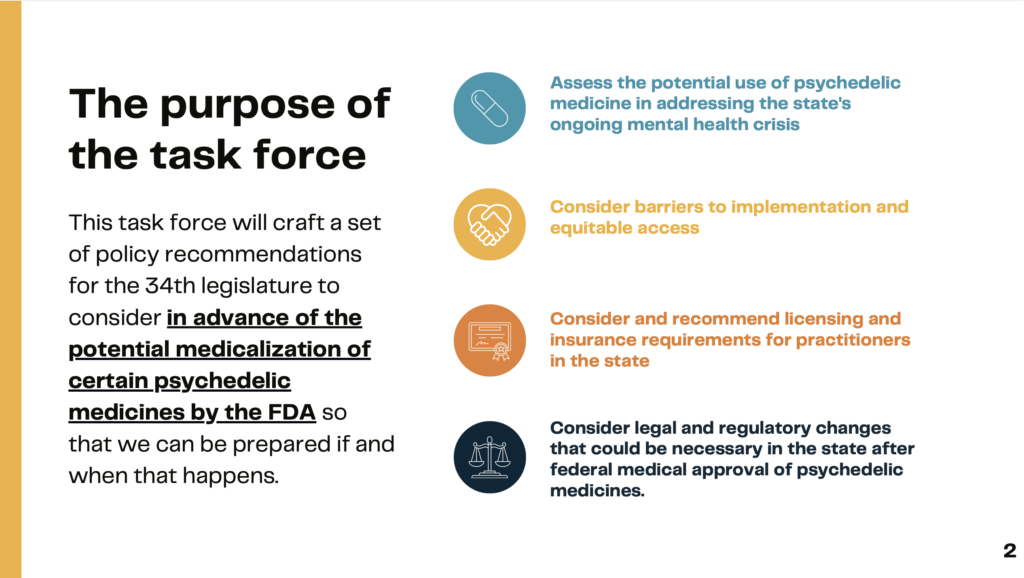 The purpose of the task force

This task force will craft a set of policy recommendations for the 34th legislature to consider in advance of the potential medicalization of certain psychedelic medicines by the FDA so that we can be prepared if and when that happens.

Assess the potential use of psychedelic medicine in addressing the state's ongoing mental health crisis

Consider barriers to implementation and equitable access

Consider and recommend licensing and insurance requirements for practitioners in the state

Consider legal and regulatory changes that could be necessary in the state after federal medical approval of psychedelic medicines.

2